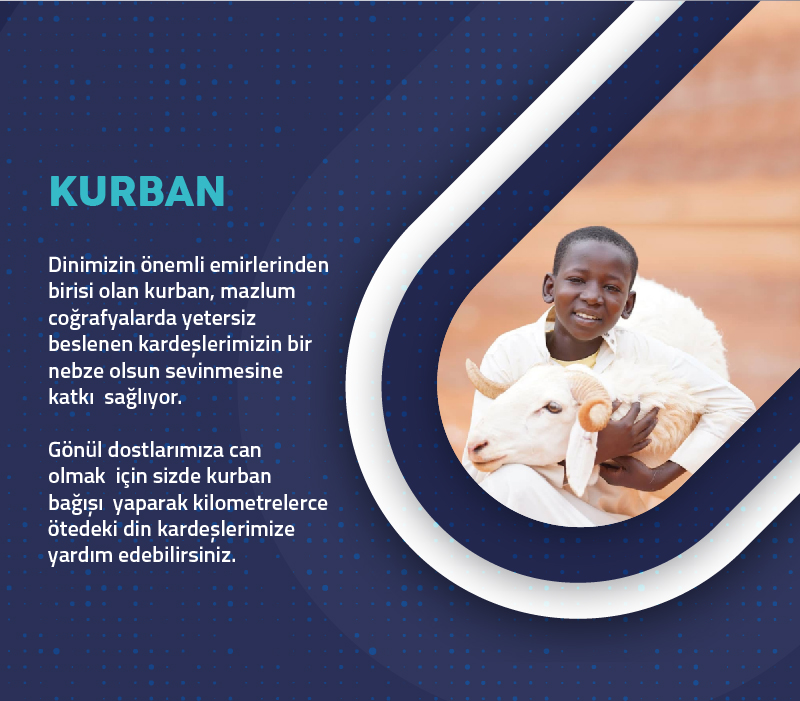 KURBAN

Dinimizin önemli emirlerinden birisi olan kurban, mazlum coğrafyalarda yetersiz beslenen kardeşlerimizin bir nebze olsun sevinmesine katkı sağlıyor.

Gönül dostlarımıza can olmak için sizde kurban bağışı yaparak kilometrelerce ötedeki din kardeşlerimize yardım edebilirsiniz.